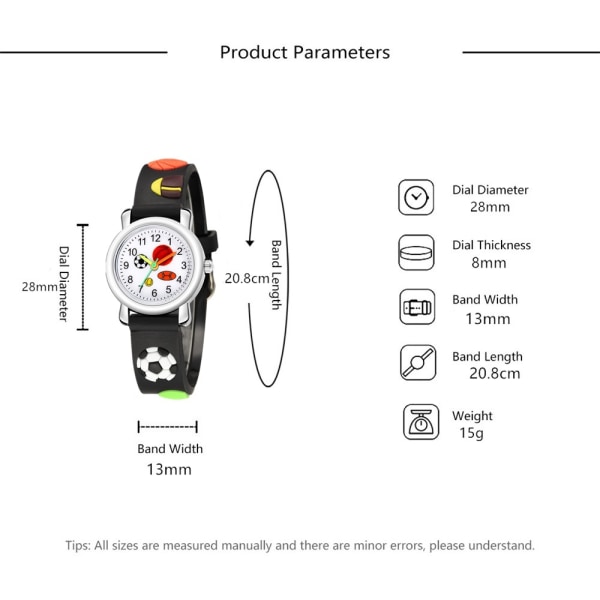 Product Parameters

Dial Diameter
28mm

12
1
2
3
4
5
6
7
8
9
10
11

20.8cm
Band Length

Band Width
13mm

Dial Diameter
28mm

Dial Thickness
8mm

Band Width
13mm

Band Length
20.8cm

Weight
15g

Tips: All sizes are measured manually and there are minor errors, please understand.